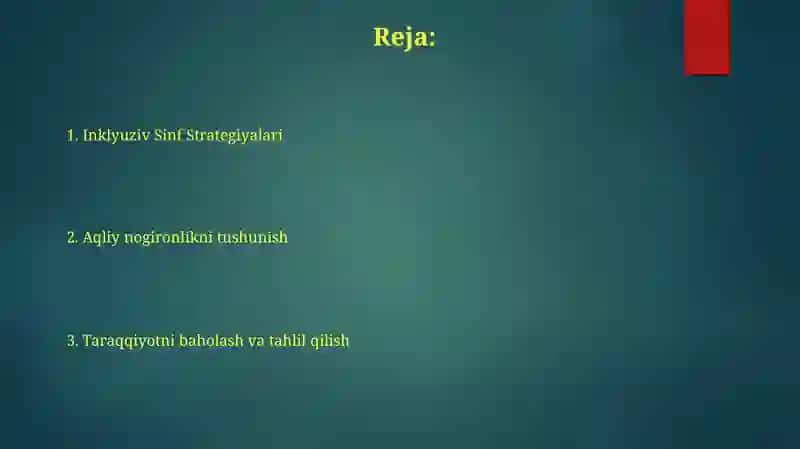 Reja:

1. Inklyuziv Sinf Strategiyalari

2. Aqliy nogironlikni tushunish

3. Taraqqiyotni baholash va tahlil qilish